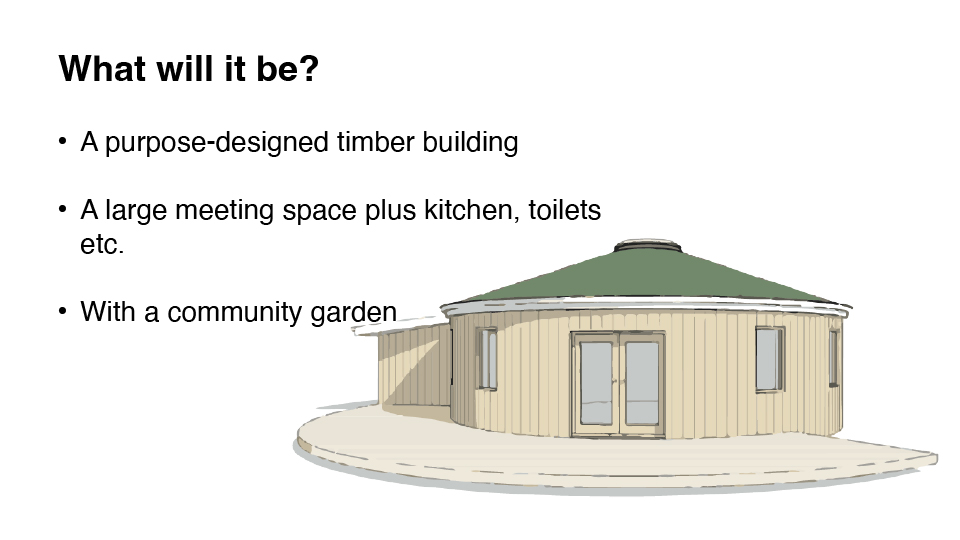 What will it be?

• A purpose-designed timber building

• A large meeting space plus kitchen, toilets etc.

• With a community garden